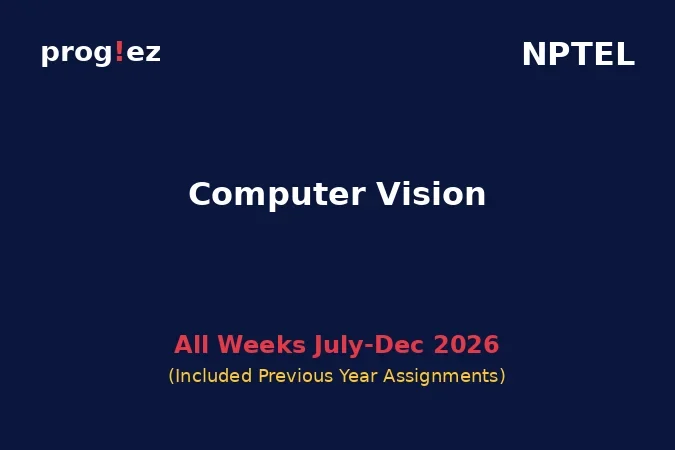 prog!ez

NPTEL

Computer Vision

All Weeks July-Dec 2026

(Included Previous Year Assignments)